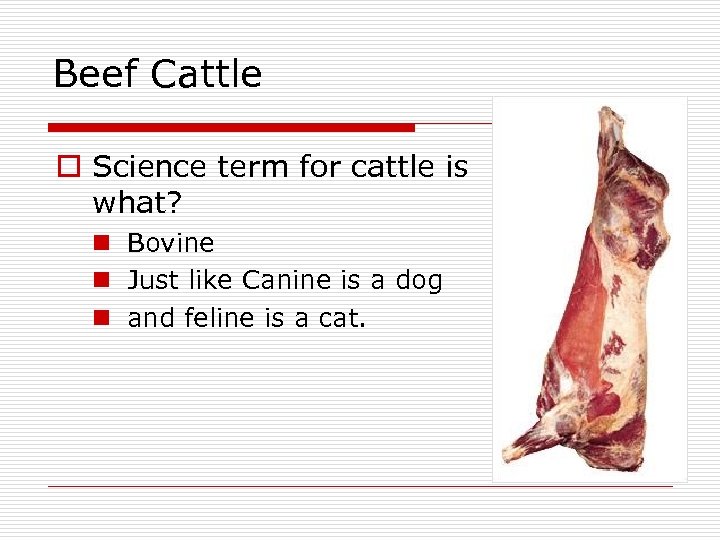 Beef Cattle

Science term for cattle is what?

Bovine
Just like Canine is a dog
and feline is a cat.